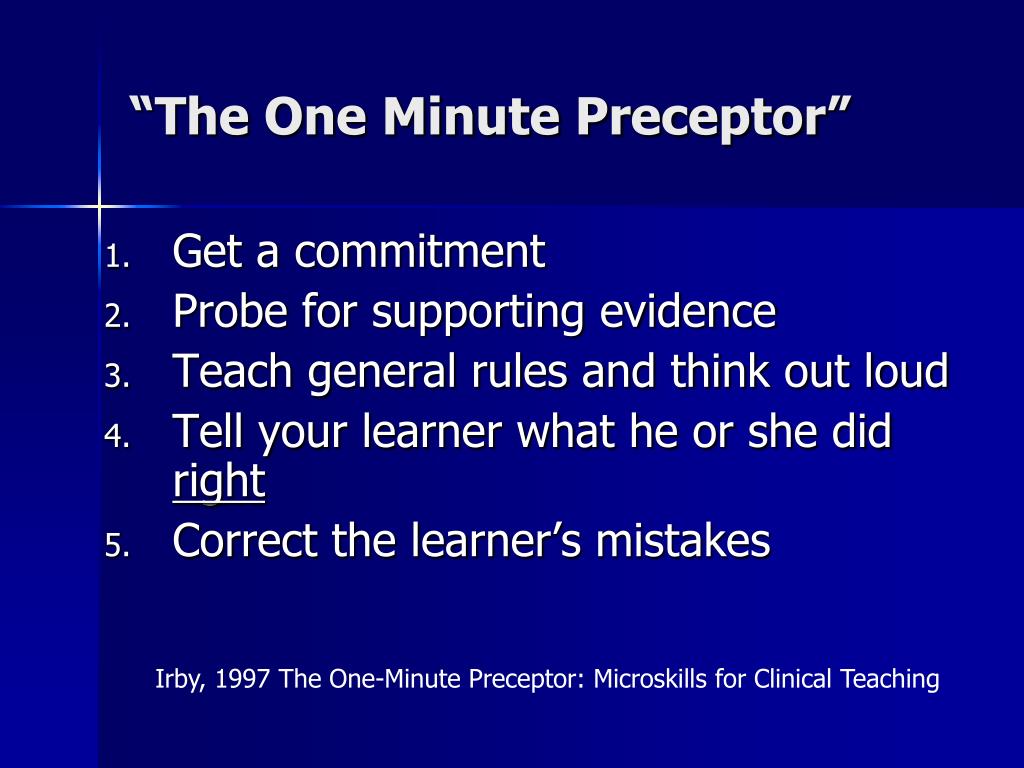 “The One Minute Preceptor”

1. Get a commitment
2. Probe for supporting evidence
3. Teach general rules and think out loud
4. Tell your learner what he or she did right
5. Correct the learner’s mistakes

Irby, 1997 The One-Minute Preceptor: Microskills for Clinical Teaching